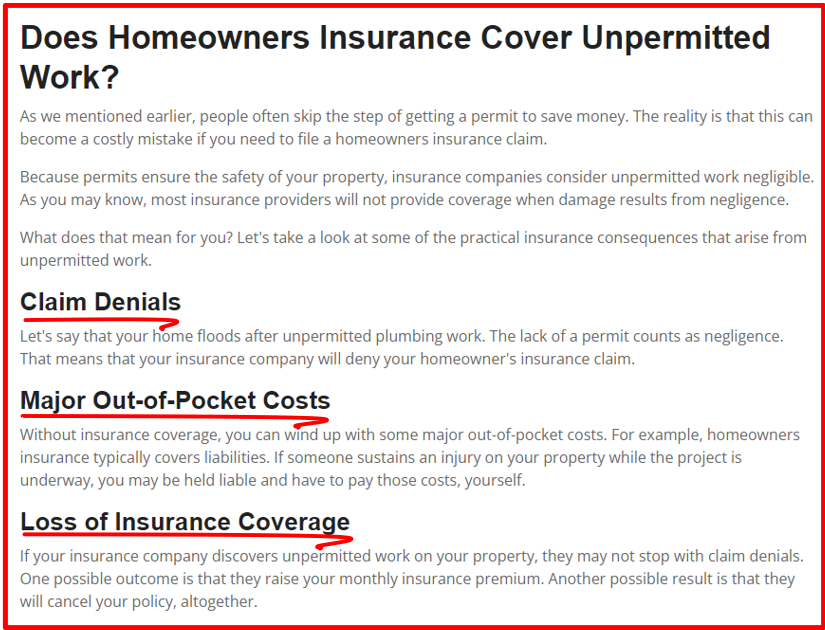 Does Homeowners Insurance Cover Unpermitted Work?

As we mentioned earlier, people often skip the step of getting a permit to save money. The reality is that this can become a costly mistake if you need to file a homeowners insurance claim.

Because permits ensure the safety of your property, insurance companies consider unpermitted work negligible. As you may know, most insurance providers will not provide coverage when damage results from negligence.

What does that mean for you? Let's take a look at some of the practical insurance consequences that arise from unpermitted work.

Claim Denials

Let's say that your home floods after unpermitted plumbing work. The lack of a permit counts as negligence. That means that your insurance company will deny your homeowner's insurance claim.

Major Out-of-Pocket Costs

Without insurance coverage, you can wind up with some major out-of-pocket costs. For example, homeowners insurance typically covers liabilities. If someone sustains an injury on your property while the project is underway, you may be held liable and have to pay those costs, yourself.

Loss of Insurance Coverage

If your insurance company discovers unpermitted work on your property, they may not stop with claim denials. One possible outcome is that they raise your monthly insurance premium. Another possible result is that they will cancel your policy, altogether.